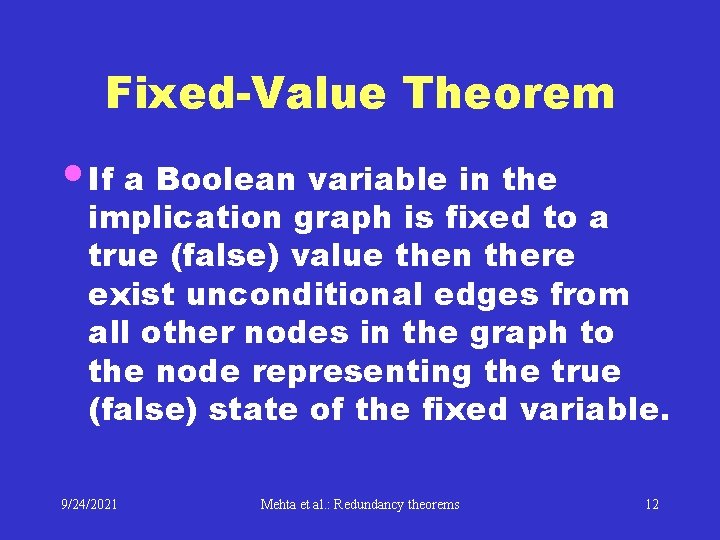 Fixed-Value Theorem

• If a Boolean variable in the implication graph is fixed to a true (false) value then there exist unconditional edges from all other nodes in the graph to the node representing the true (false) state of the fixed variable.

9/24/2021

Mehta et al.: Redundancy theorems

12